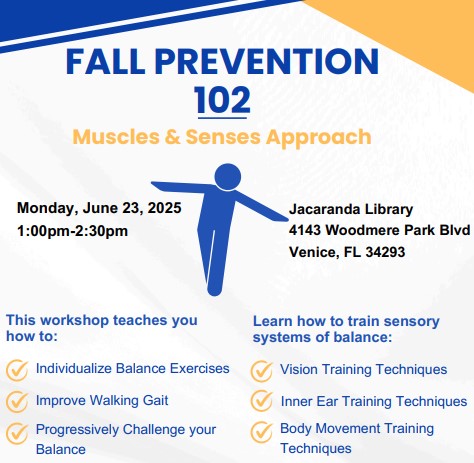 FALL PREVENTION
102
Muscles & Senses Approach

Monday, June 23, 2025
1:00pm-2:30pm

Jacaranda Library
4143 Woodmere Park Blvd
Venice, FL 34293

This workshop teaches you how to:

Individualize Balance Exercises

Improve Walking Gait

Progressively Challenge your Balance

Learn how to train sensory systems of balance:

Vision Training Techniques

Inner Ear Training Techniques

Body Movement Training Techniques